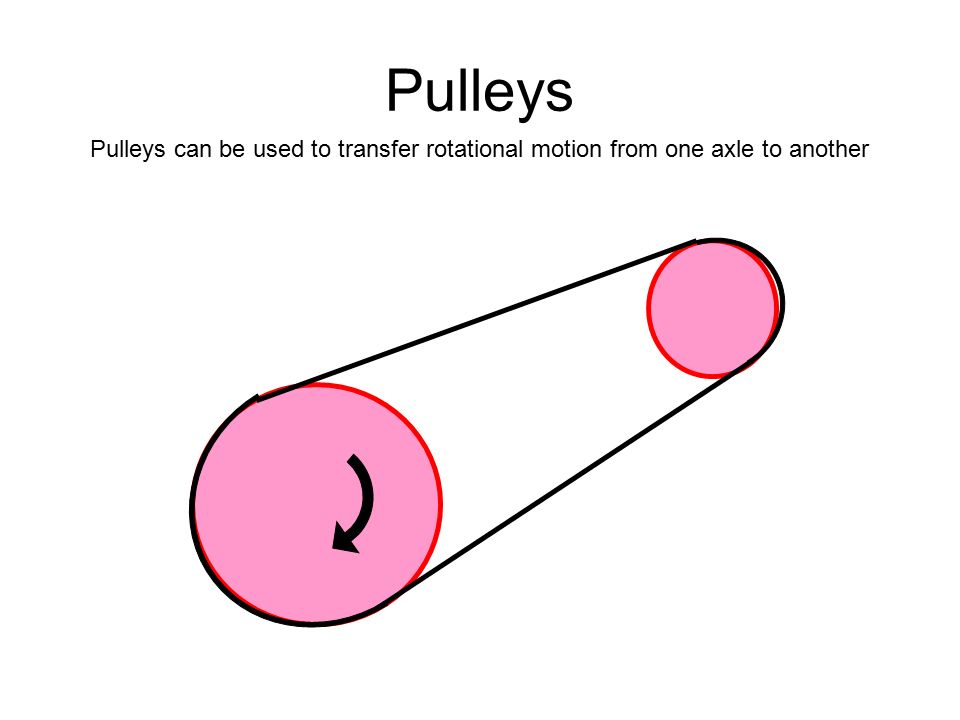 Pulleys

Pulleys can be used to transfer rotational motion from one axle to another